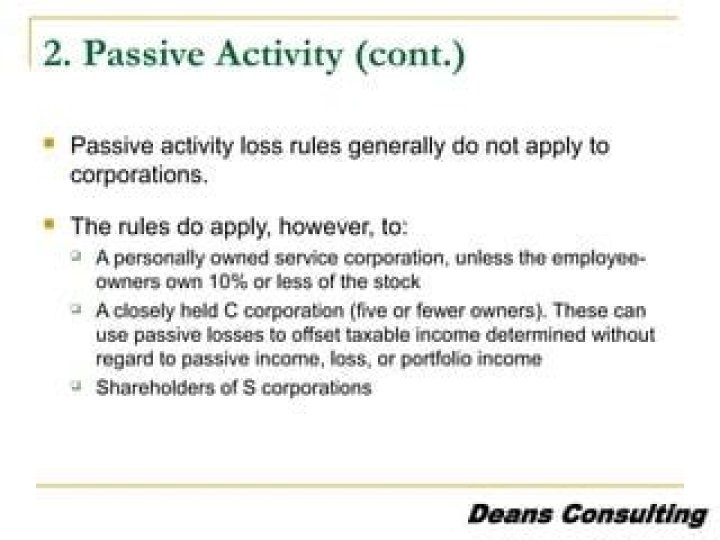 2. Passive Activity (cont.)

Passive activity loss rules generally do not apply to corporations.

The rules do apply, however, to:

A personally owned service corporation, unless the employee-owners own 10% or less of the stock

A closely held C corporation (five or fewer owners). These can use passive losses to offset taxable income determined without regard to passive income, loss, or portfolio income

Shareholders of S corporations

Deans Consulting